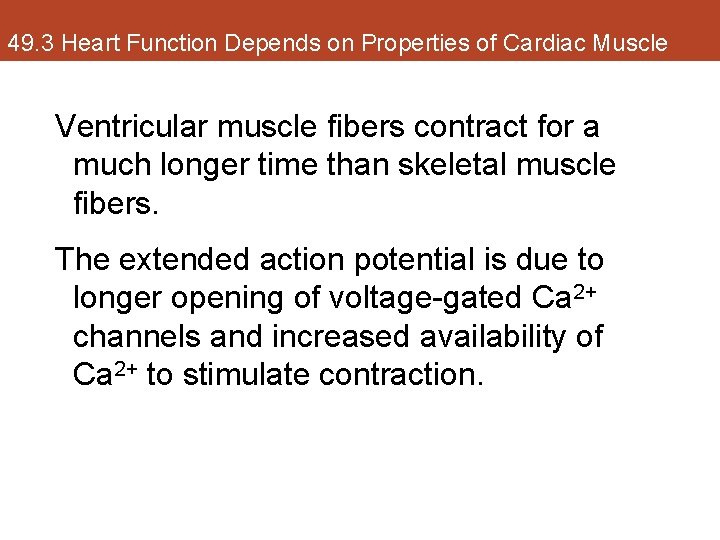 49.3 Heart Function Depends on Properties of Cardiac Muscle

Ventricular muscle fibers contract for a much longer time than skeletal muscle fibers.

The extended action potential is due to longer opening of voltage-gated $Ca^{2+}$ channels and increased availability of $Ca^{2+}$ to stimulate contraction.